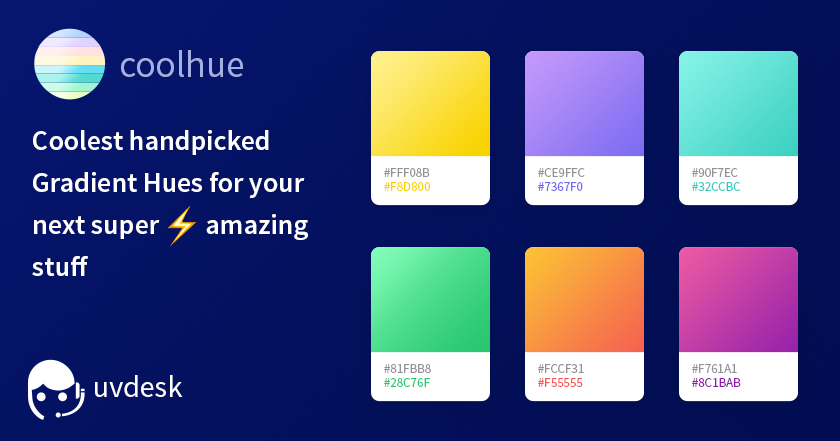 coolhue

Coolest handpicked Gradient Hues for your next super ⚡ amazing stuff

uvdesk

#FFF08B
#F8D800

#CE9FFC
#7367F0

#90F7EC
#32CCBC

#81FBB8
#28C76F

#FCCF31
#F55555

#F761A1
#8C1BAB